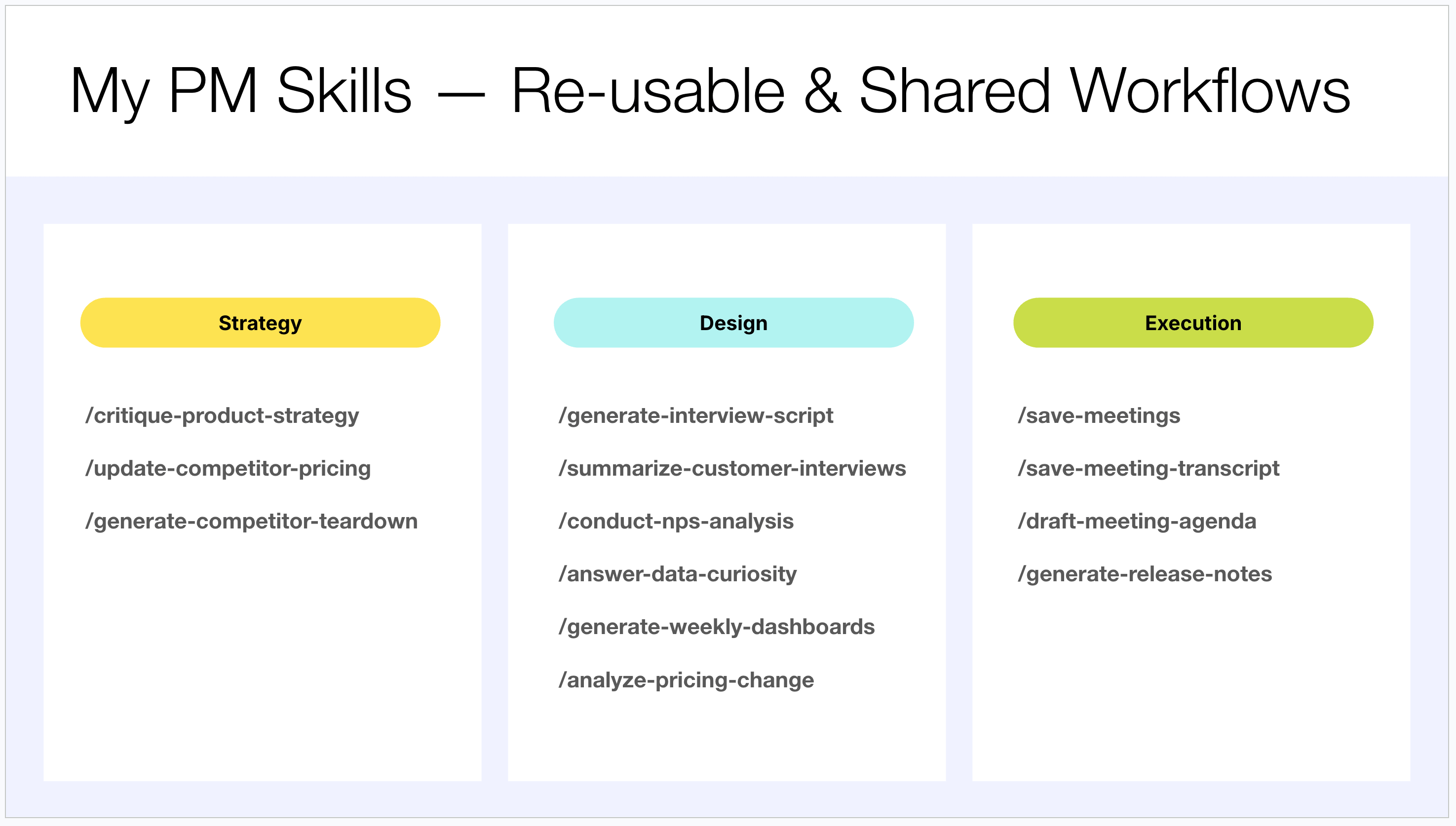 My PM Skills — Re-usable & Shared Workflows

Strategy

/critique-product-strategy

/update-competitor-pricing

/generate-competitor-teardown

Design

/generate-interview-script

/summarize-customer-interviews

/conduct-nps-analysis

/answer-data-curiosity

/generate-weekly-dashboards

/analyze-pricing-change

Execution

/save-meetings

/save-meeting-transcript

/draft-meeting-agenda

/generate-release-notes